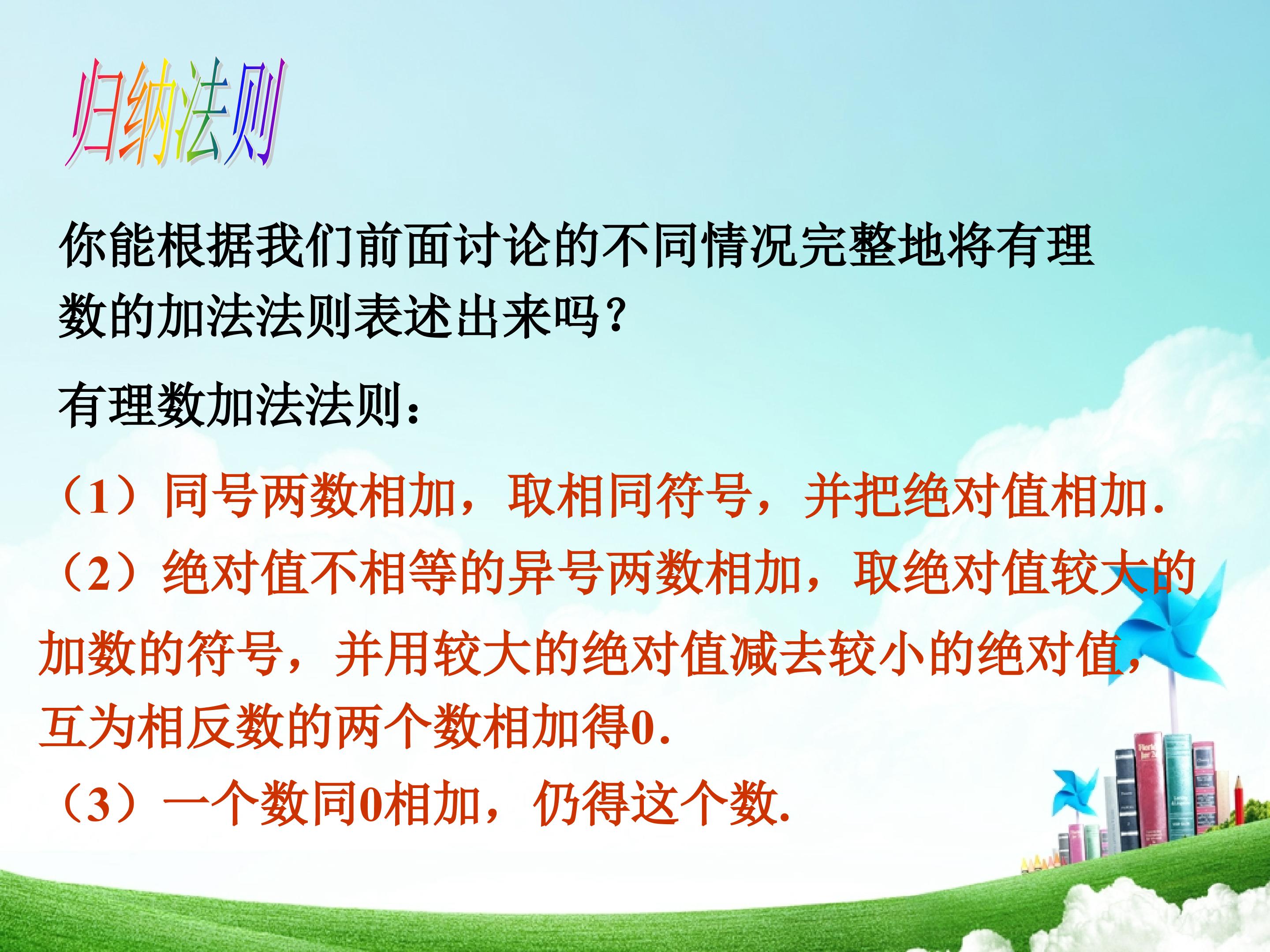 归纳法则

你能根据我们前面讨论的不同情况完整地将有理数的加法法则表述出来吗？

有理数加法法则：

（1）同号两数相加，取相同符号，并把绝对值相加.

（2）绝对值不相等的异号两数相加，取绝对值较大的加数的符号，并用较大的绝对值减去较小的绝对值，互为相反数的两个数相加得0.

（3）一个数同0相加，仍得这个数.